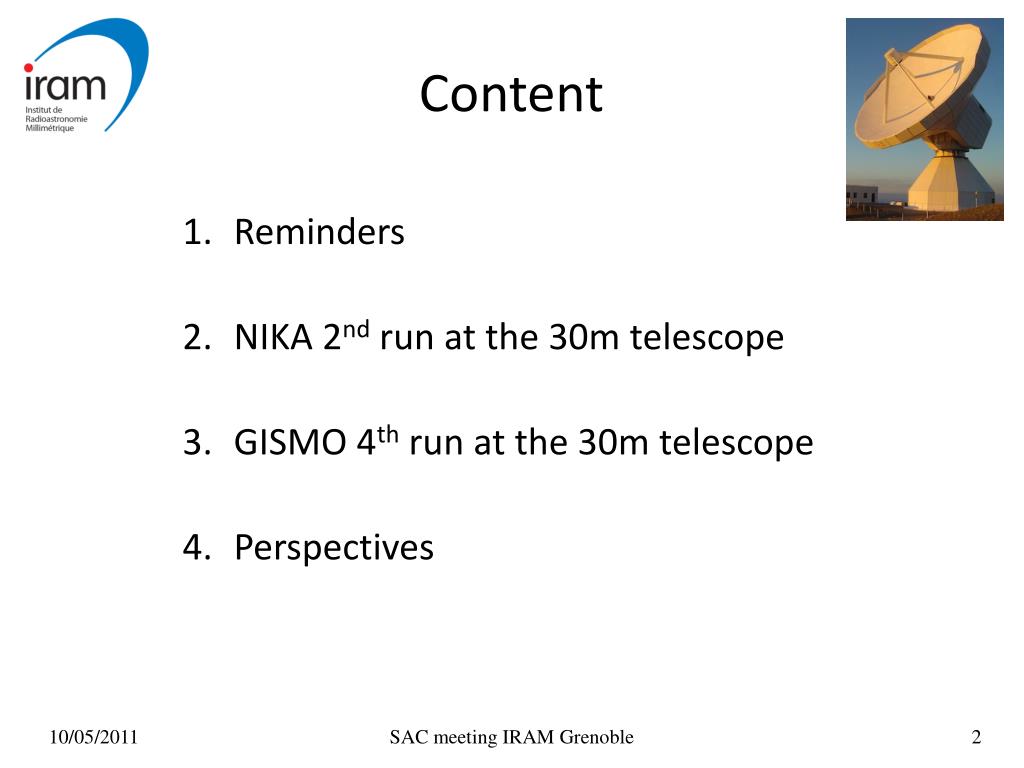 iram
Institut de Radioastronomie Millimétrique

Content

1. Reminders

2. NIKA 2$^{nd}$ run at the 30m telescope

3. GISMO 4$^{th}$ run at the 30m telescope

4. Perspectives

10/05/2011
SAC meeting IRAM Grenoble
2